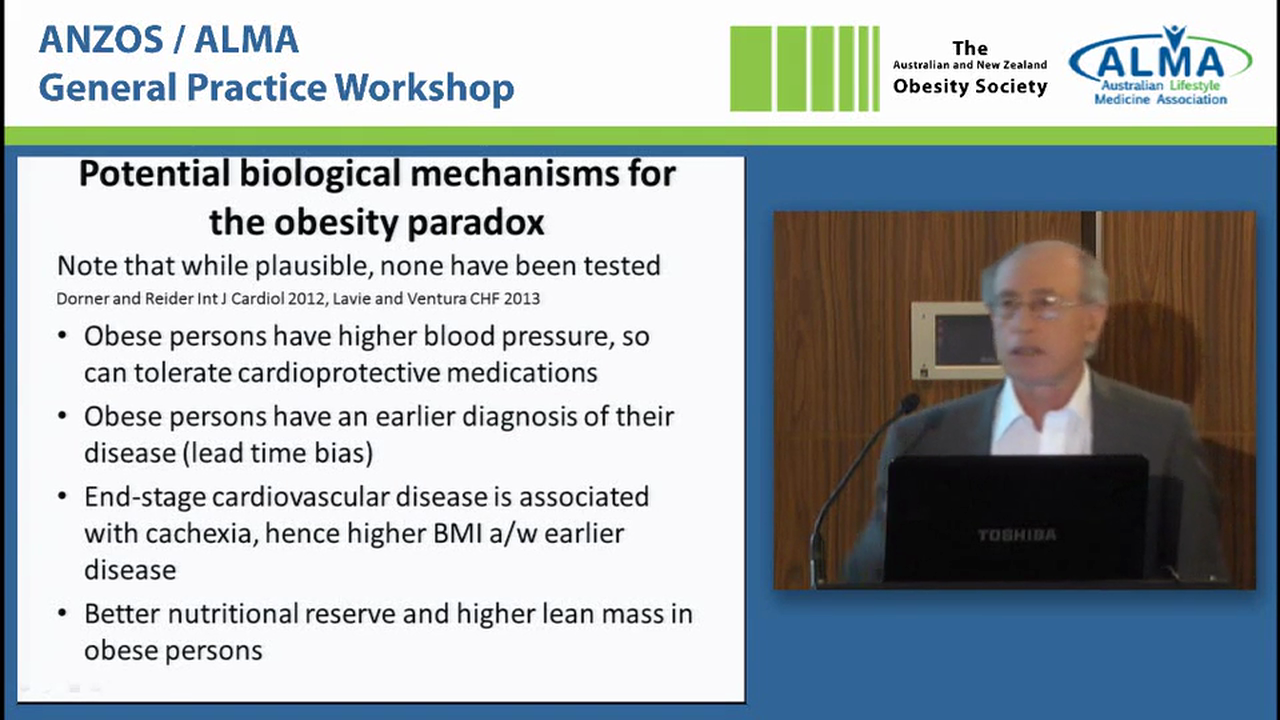 ANZOS / ALMA
General Practice Workshop

The
Australian and New Zealand
Obesity Society

ALMA
Australian Lifestyle Medicine Association

Potential biological mechanisms for the obesity paradox

Note that while plausible, none have been tested

Dorner and Reider Int J Cardiol 2012, Lavie and Ventura CHF 2013

• Obese persons have higher blood pressure, so can tolerate cardioprotective medications
• Obese persons have an earlier diagnosis of their disease (lead time bias)
• End-stage cardiovascular disease is associated with cachexia, hence higher BMI a/w earlier disease
• Better nutritional reserve and higher lean mass in obese persons

TOSHIBA